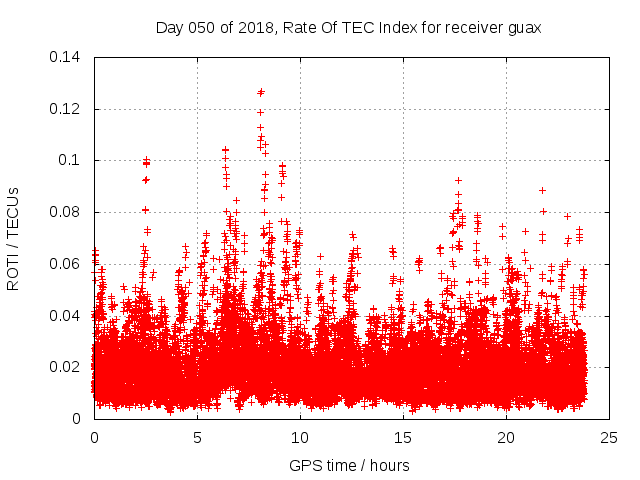 Day 050 of 2018, Rate Of TEC Index for receiver guax

ROTI / TECUs

0.14
0.12
0.1
0.08
0.06
0.04
0.02
0

0
5
10
15
20
25

GPS time / hours